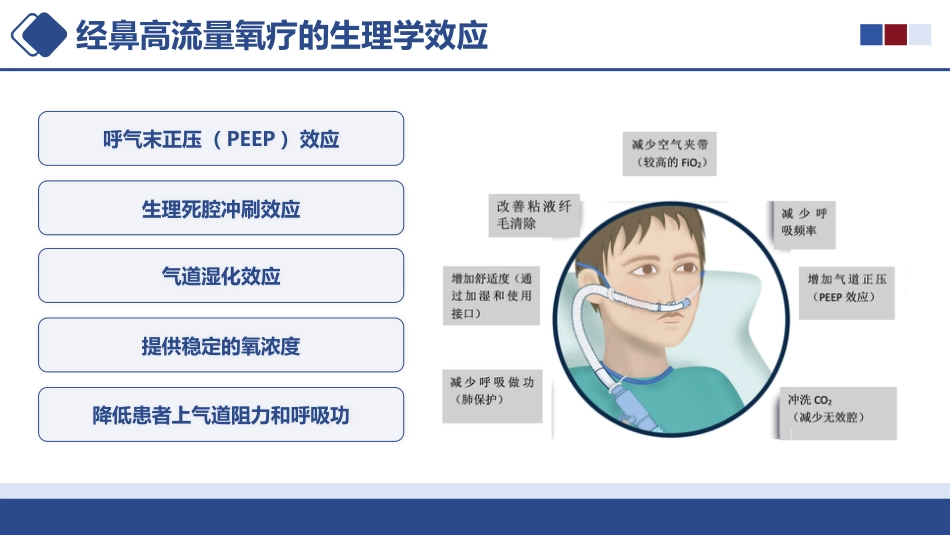 经鼻高流量氧疗的生理学效应

呼气末正压（PEEP）效应

生理死腔冲刷效应

气道湿化效应

提供稳定的氧浓度

降低患者上气道阻力和呼吸功

减少空气夹带（较高的 $FiO_2$）

改善粘液纤毛清除

减少呼吸频率

增加舒适度（通过加湿和使用接口）

增加气道正压（PEEP 效应）

减少呼吸做功（肺保护）

冲洗 $CO_2$（减少无效腔）